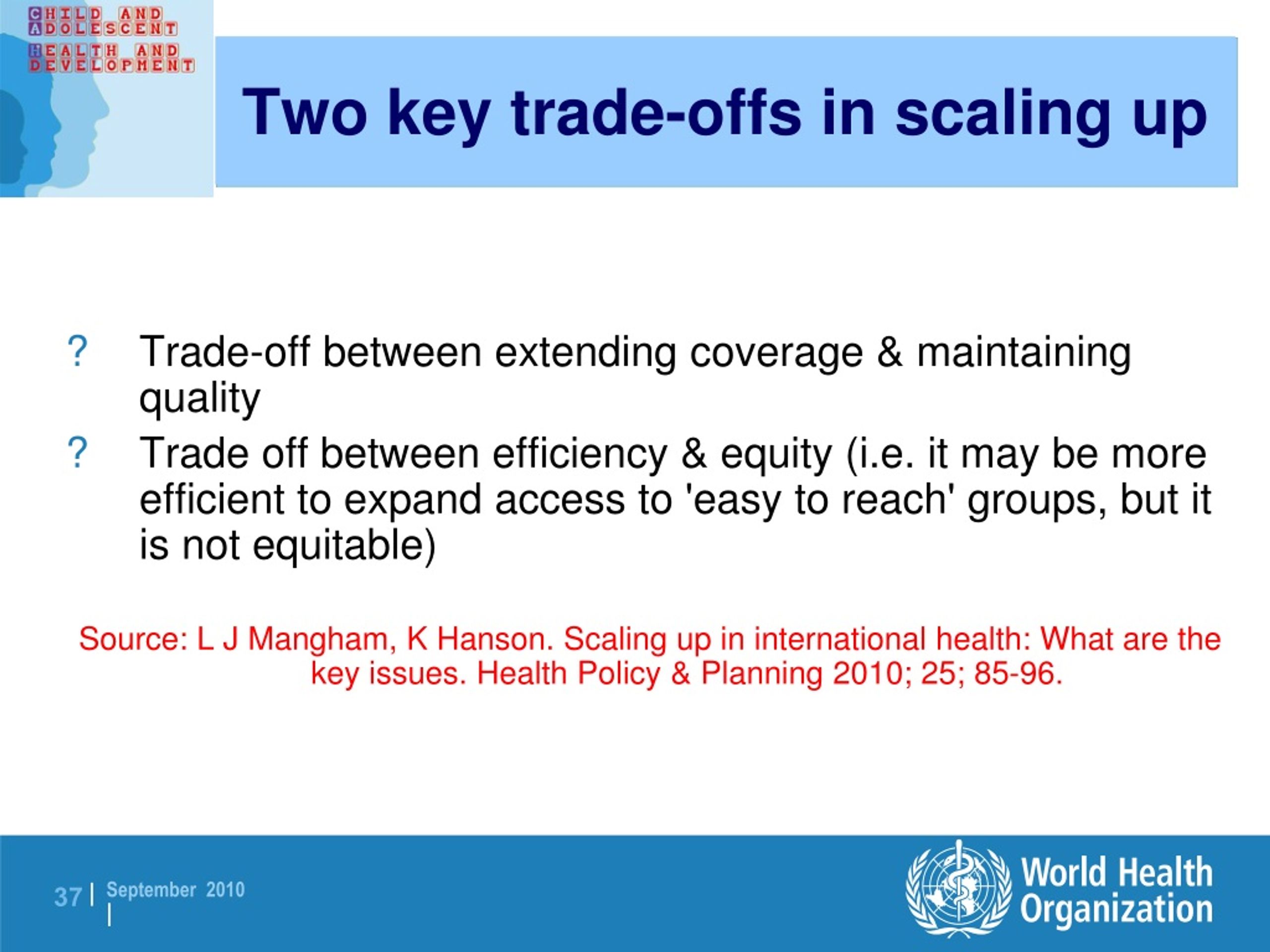 CHILD AND ADOLESCENT HEALTH AND DEVELOPMENT

Two key trade-offs in scaling up

? Trade-off between extending coverage & maintaining quality

? Trade off between efficiency & equity (i.e. it may be more efficient to expand access to 'easy to reach' groups, but it is not equitable)

Source: L J Mangham, K Hanson. Scaling up in international health: What are the key issues. Health Policy & Planning 2010; 25; 85-96.

37 | September 2010 |

World Health Organization